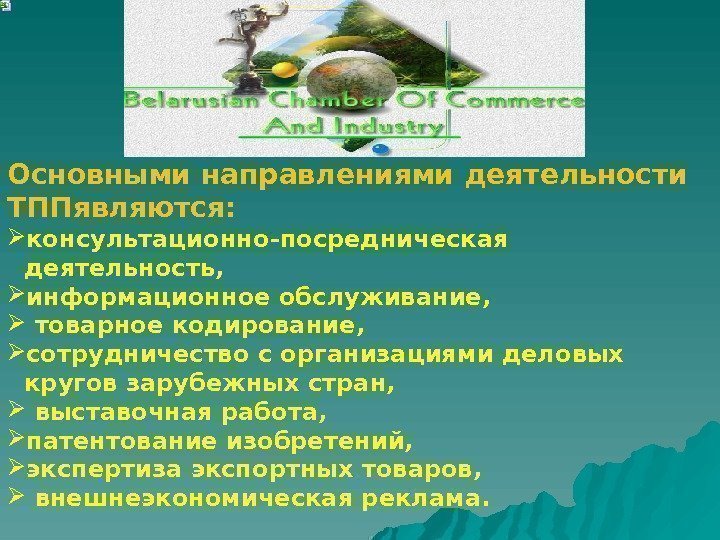 Belarusian Chamber Of Commerce And Industry

Основными направлениями деятельности ТППявляются:
➢консультационно-посредническая деятельность,
➢информационное обслуживание,
➢ товарное кодирование,
➢сотрудничество с организациями деловых кругов зарубежных стран,
➢ выставочная работа,
➢патентование изобретений,
➢экспертиза экспортных товаров,
➢ внешнеэкономическая реклама.